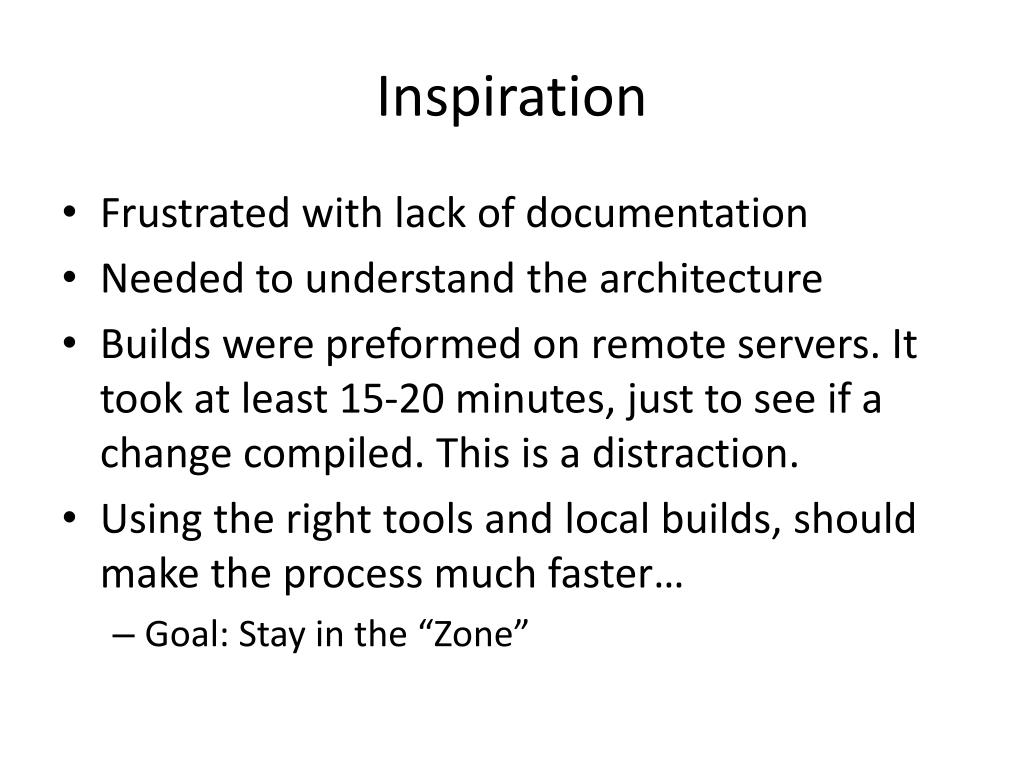 Inspiration

• Frustrated with lack of documentation
• Needed to understand the architecture
• Builds were preformed on remote servers. It took at least 15-20 minutes, just to see if a change compiled. This is a distraction.
• Using the right tools and local builds, should make the process much faster…
– Goal: Stay in the “Zone”